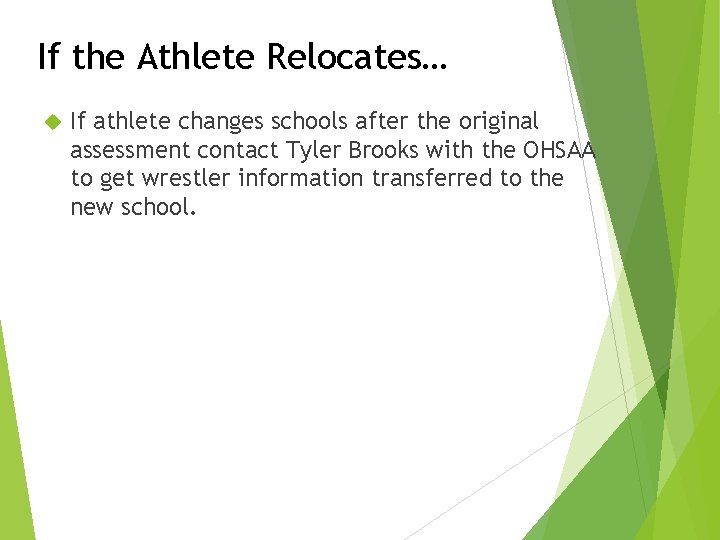 If the Athlete Relocates…

If athlete changes schools after the original assessment contact Tyler Brooks with the OHSAA to get wrestler information transferred to the new school.